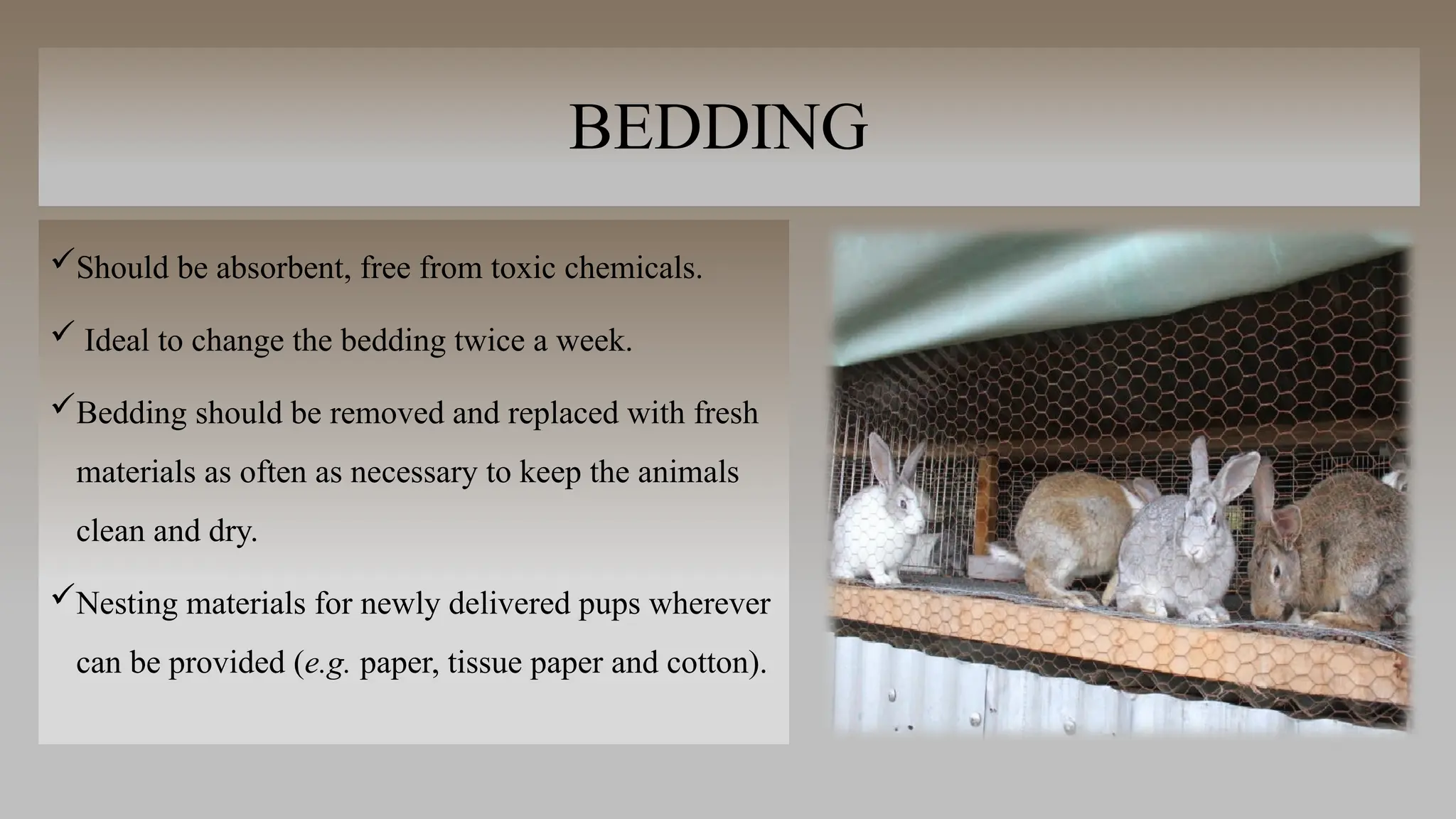 BEDDING

✓Should be absorbent, free from toxic chemicals.

✓ Ideal to change the bedding twice a week.

✓Bedding should be removed and replaced with fresh materials as often as necessary to keep the animals clean and dry.

✓Nesting materials for newly delivered pups wherever can be provided (e.g. paper, tissue paper and cotton).